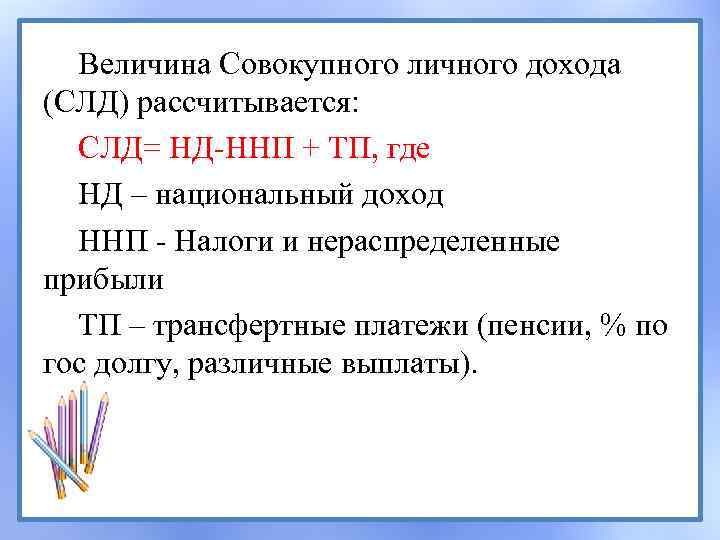 Величина Совокупного личного дохода (СЛД) рассчитывается:

СЛД= НД-ННП + ТП, где

НД – национальный доход

ННП - Налоги и нераспределенные прибыли

ТП – трансфертные платежи (пенсии, % по гос долгу, различные выплаты).